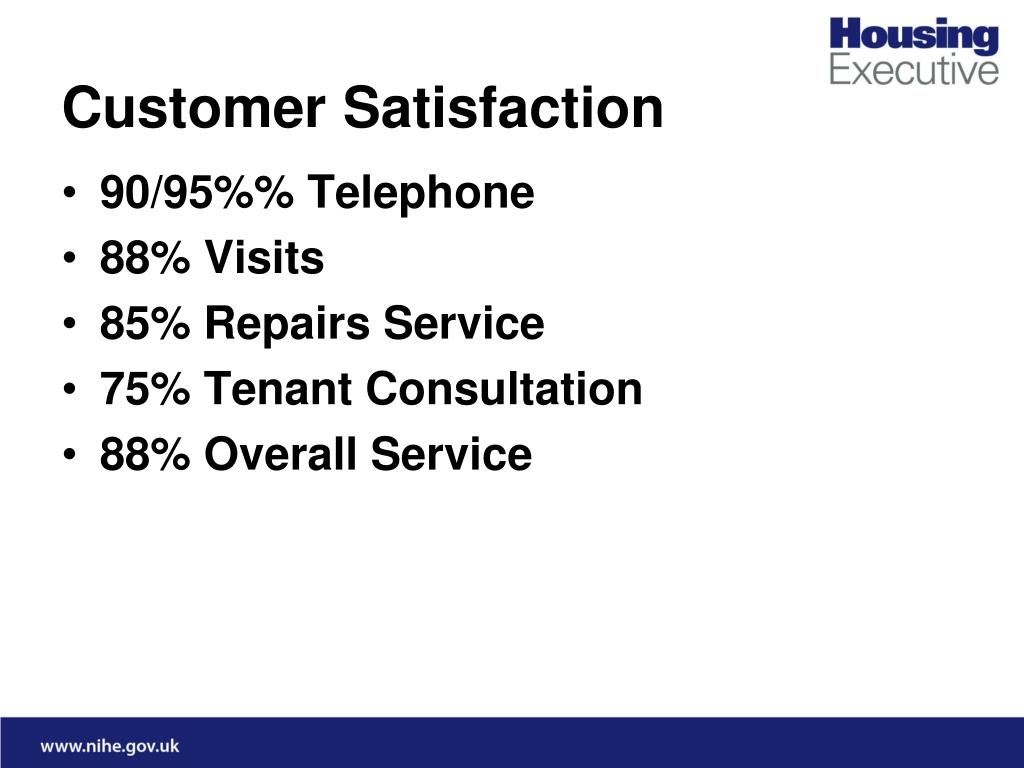 Housing Executive

Customer Satisfaction

• 90/95%% Telephone
• 88% Visits
• 85% Repairs Service
• 75% Tenant Consultation
• 88% Overall Service

www.nihe.gov.uk